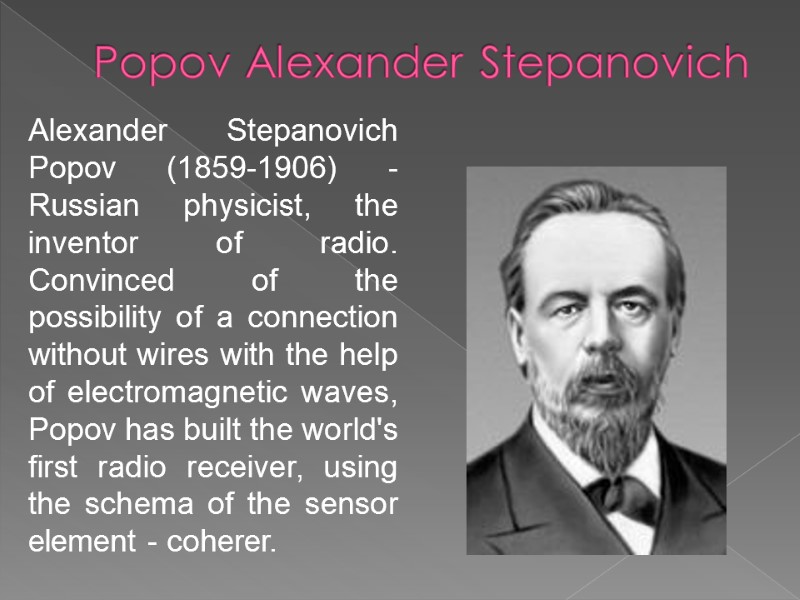 Popov Alexander Stepanovich

Alexander Stepanovich Popov (1859-1906) - Russian physicist, the inventor of radio. Convinced of the possibility of a connection without wires with the help of electromagnetic waves, Popov has built the world's first radio receiver, using the schema of the sensor element - coherer.